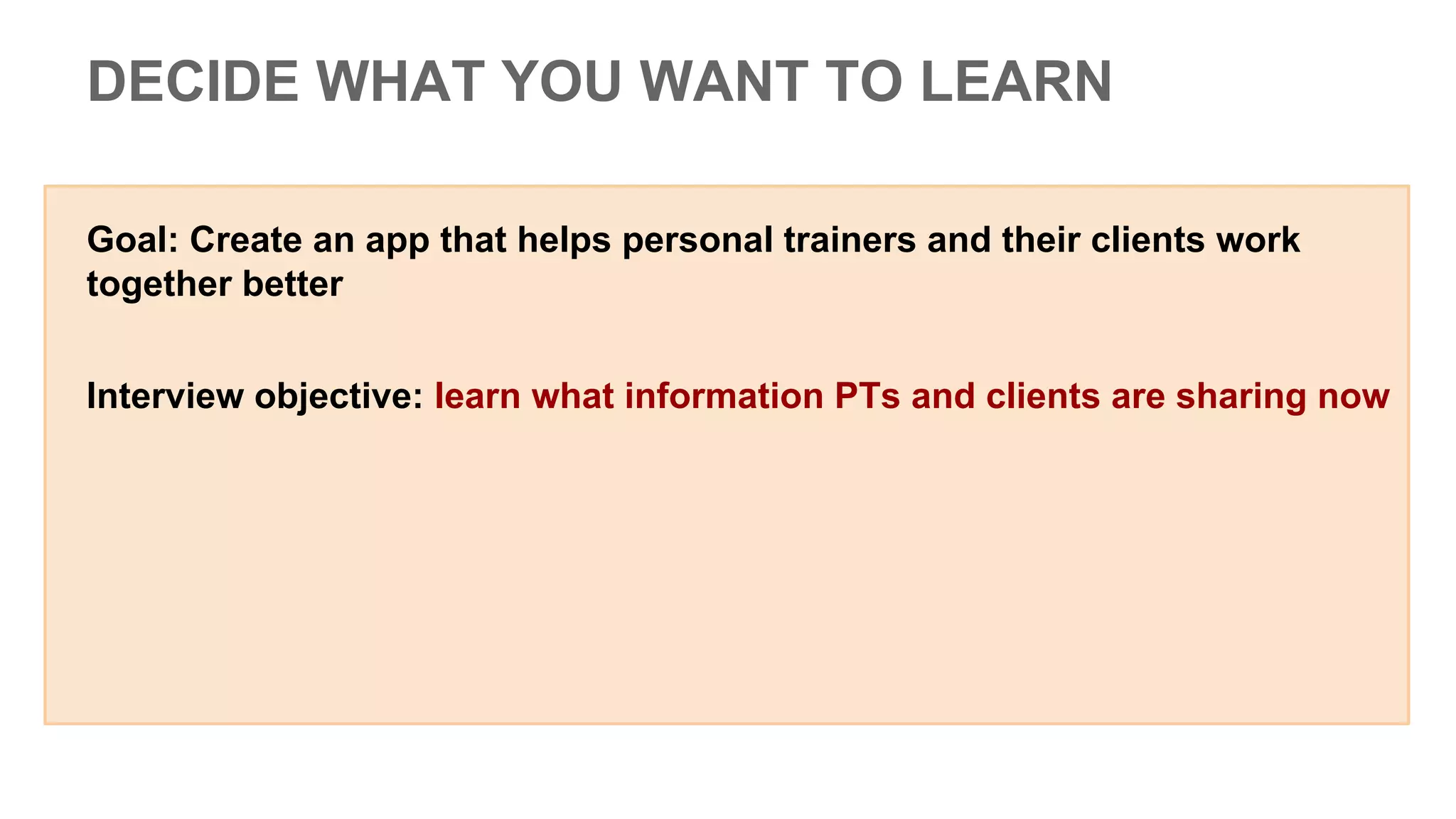 DECIDE WHAT YOU WANT TO LEARN

Goal: Create an app that helps personal trainers and their clients work together better

Interview objective: learn what information PTs and clients are sharing now